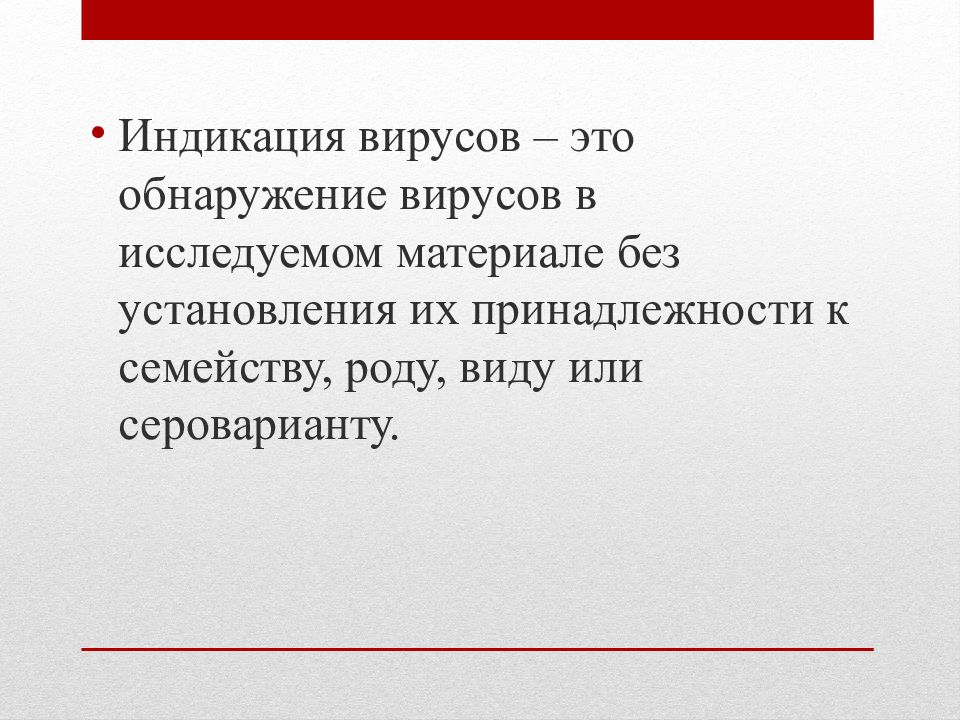 • Индикация вирусов – это обнаружение вирусов в исследуемом материале без установления их принадлежности к семейству, роду, виду или сероварианту.